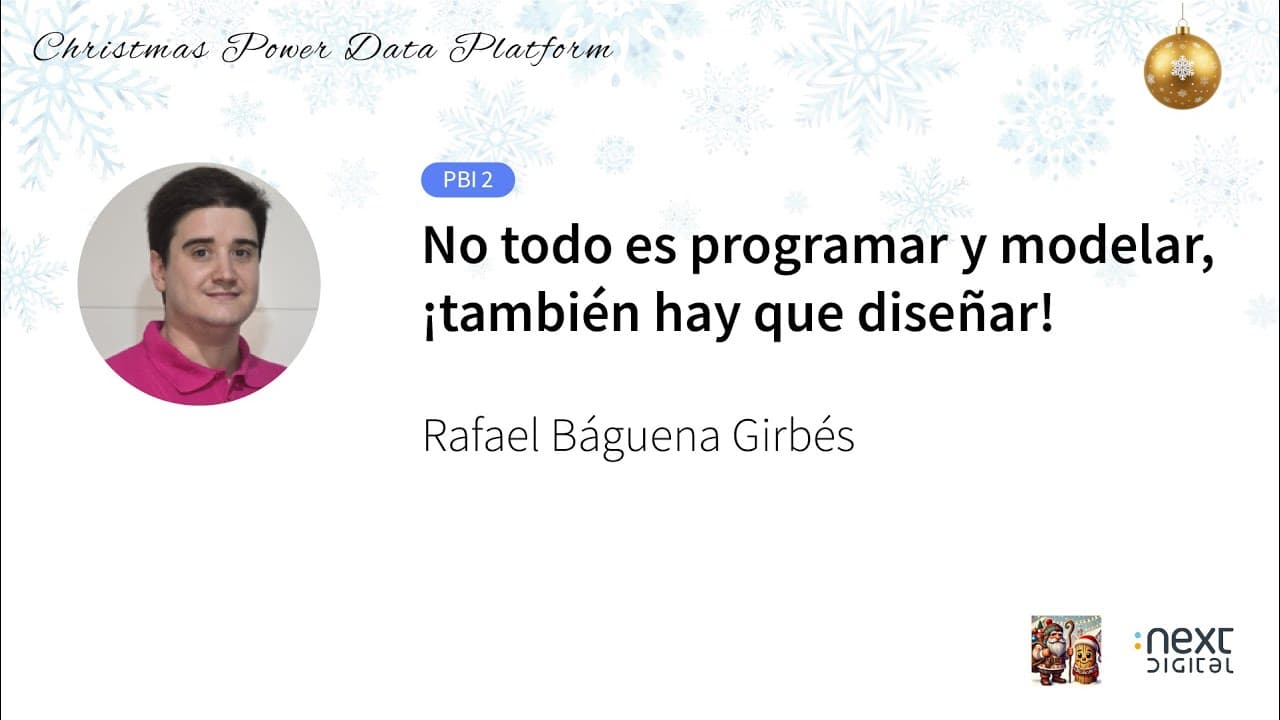 Christmas Power Data Platform

PBI 2

No todo es programar y modelar, ¡también hay que diseñar!

Rafael Báguena Girbés

:next DIGITAL